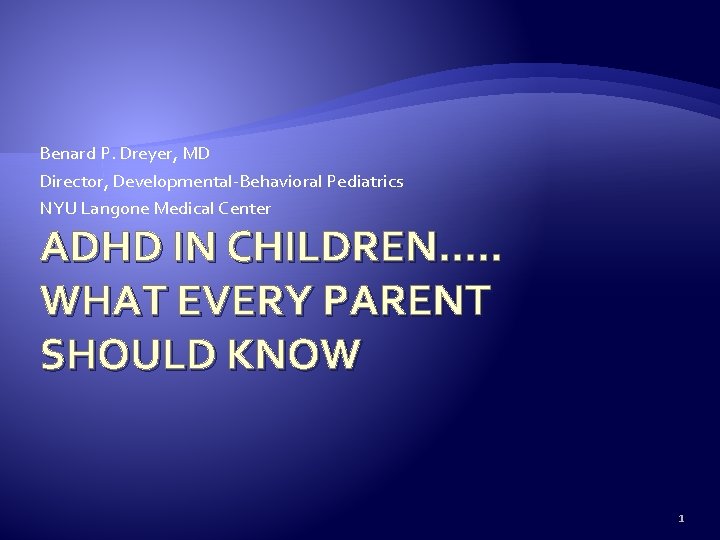 Benard P. Dreyer, MD
Director, Developmental-Behavioral Pediatrics
NYU Langone Medical Center

ADHD IN CHILDREN….. WHAT EVERY PARENT SHOULD KNOW

1